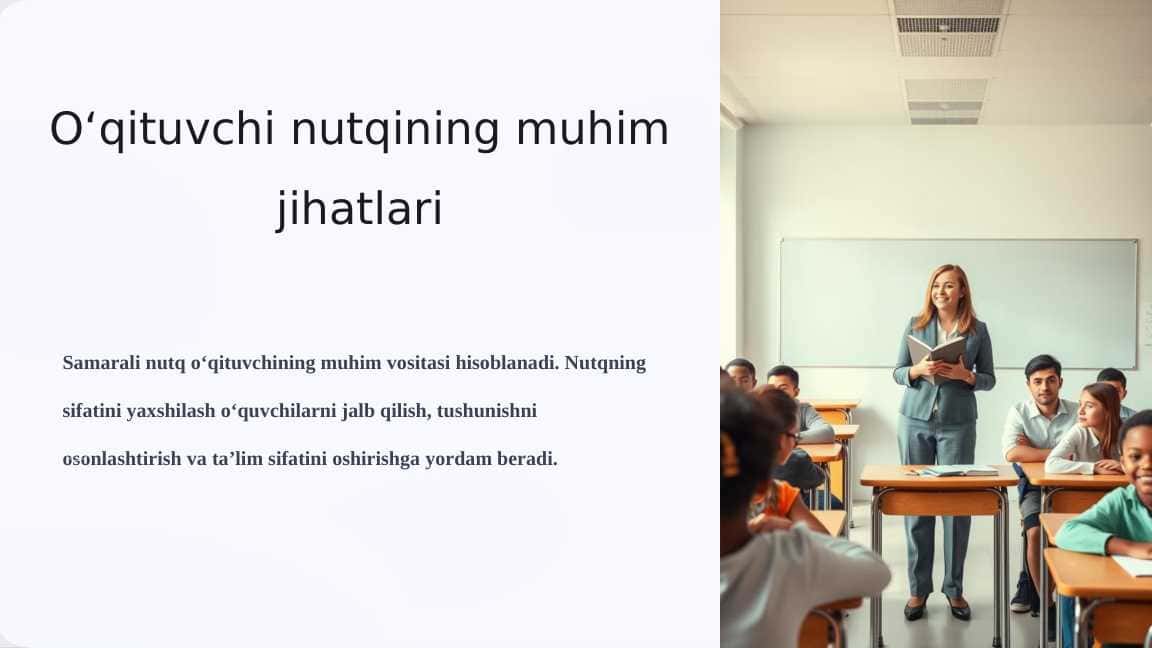 O‘qituvchi nutqining muhim jihatlari

Samarali nutq o‘qituvchining muhim vositasi hisoblanadi. Nutqning sifatini yaxshilash o‘quvchilarni jalb qilish, tushunishni osonlashtirish va ta’lim sifatini oshirishga yordam beradi.